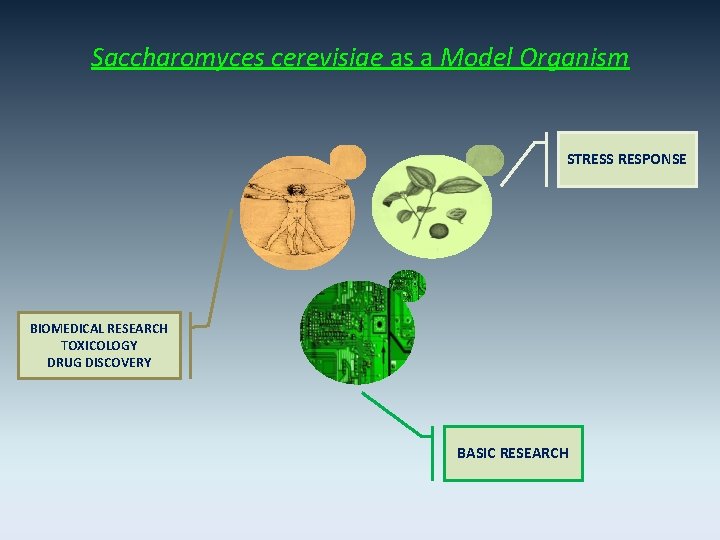 Saccharomyces cerevisiae as a Model Organism

STRESS RESPONSE

BIOMEDICAL RESEARCH
TOXICOLOGY
DRUG DISCOVERY

BASIC RESEARCH